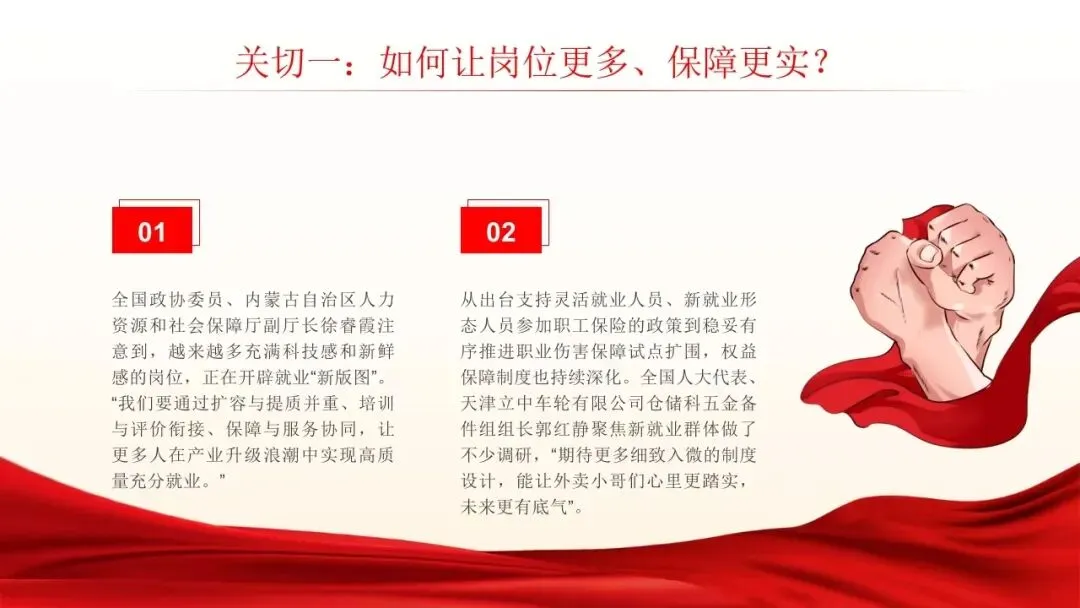 关切一：如何让岗位更多、保障更实？

01

全国政协委员、内蒙古自治区人力资源和社会保障厅副厅长徐睿霞注意到，越来越多充满科技感和新鲜感的岗位，正在开辟就业“新版图”。“我们要通过扩容与提质并重、培训与评价衔接、保障与服务协同，让更多人在产业升级浪潮中实现高质量充分就业。”

02

从出台支持灵活就业人员、新就业形态人员参加职工保险的政策到稳妥有序推进职业伤害保障试点扩围，权益保障制度也持续深化。全国人大代表、天津立中车轮有限公司仓储科五金备件组组长郭红静聚焦新就业群体做了不少调研，“期待更多细致入微的制度设计，能让外卖小哥们心里更踏实，未来更有底气”。